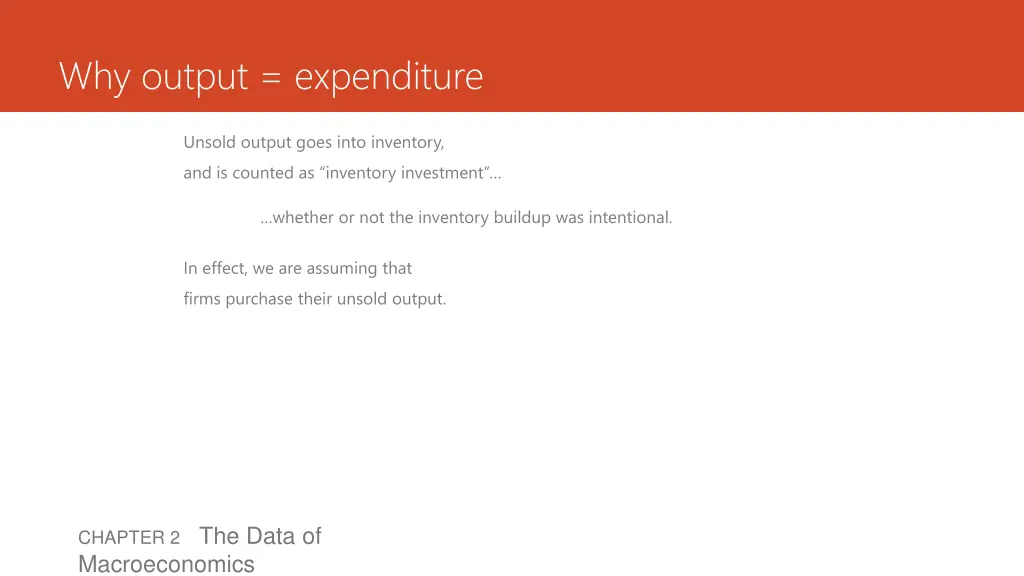 Why output = expenditure

Unsold output goes into inventory, and is counted as “inventory investment”…

…whether or not the inventory buildup was intentional.

In effect, we are assuming that firms purchase their unsold output.

CHAPTER 2 The Data of Macroeconomics